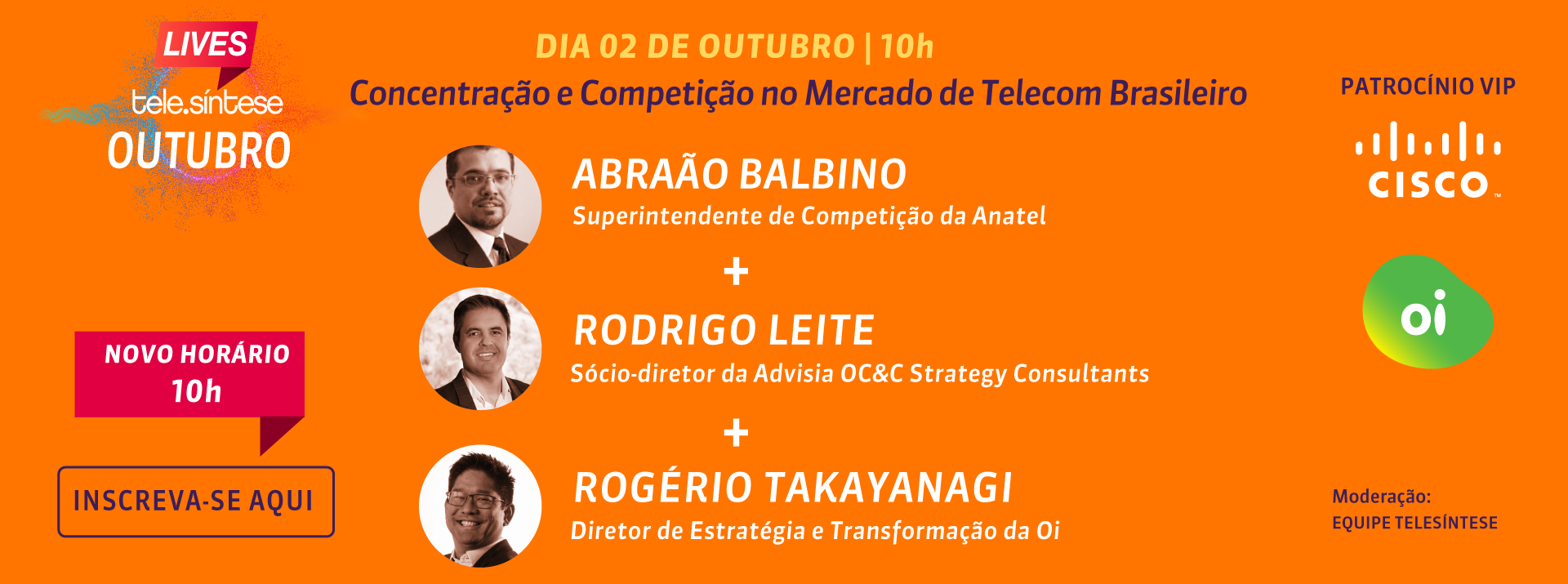 LIVES
tele.síntese
OUTUBRO

NOVO HORÁRIO
10h

INSCREVA-SE AQUI

DIA 02 DE OUTUBRO | 10h

Concentração e Competição no Mercado de Telecom Brasileiro

ABRAÃO BALBINO
Superintendente de Competição da Anatel

+

RODRIGO LEITE
Sócio-diretor da Advisia OC&C Strategy Consultants

+

ROGÉRIO TAKAYANAGI
Diretor de Estratégia e Transformação da Oi

PATROCÍNIO VIP

CISCO

oi

Moderação:
EQUIPE TELESÍNTESE